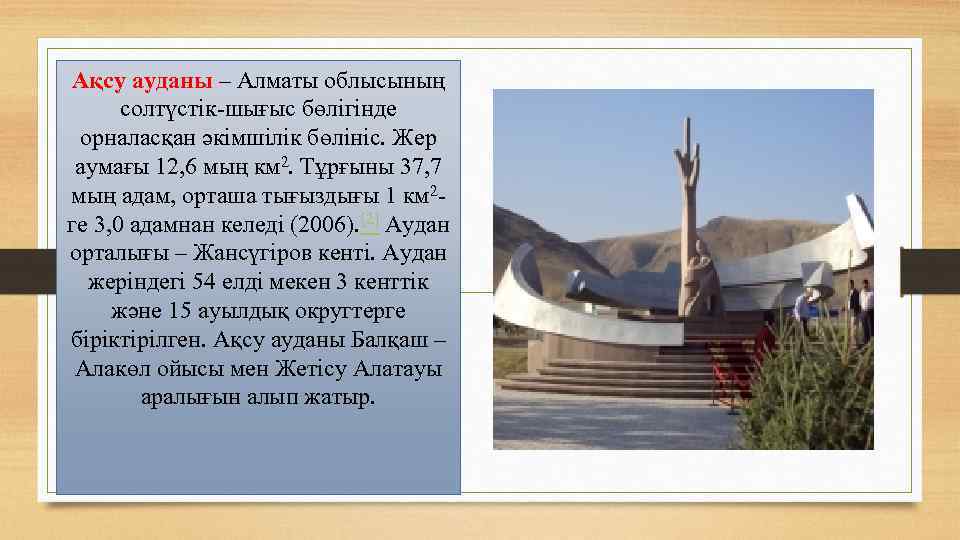 Ақсу ауданы – Алматы облысының солтүстік-шығыс бөлігінде орналасқан әкімшілік бөлініс. Жер аумағы 12,6 мың км$^2$. Тұрғыны 37,7 мың адам, орташа тығыздығы 1 км$^2$-ге 3,0 адамнан келеді (2006).[2] Аудан орталығы – Жансүгіров кенті. Аудан жеріндегі 54 елді мекен 3 кенттік және 15 ауылдық округтерге біріктірілген. Ақсу ауданы Балқаш – Алакөл ойысы мен Жетісу Алатауы аралығын алып жатыр.